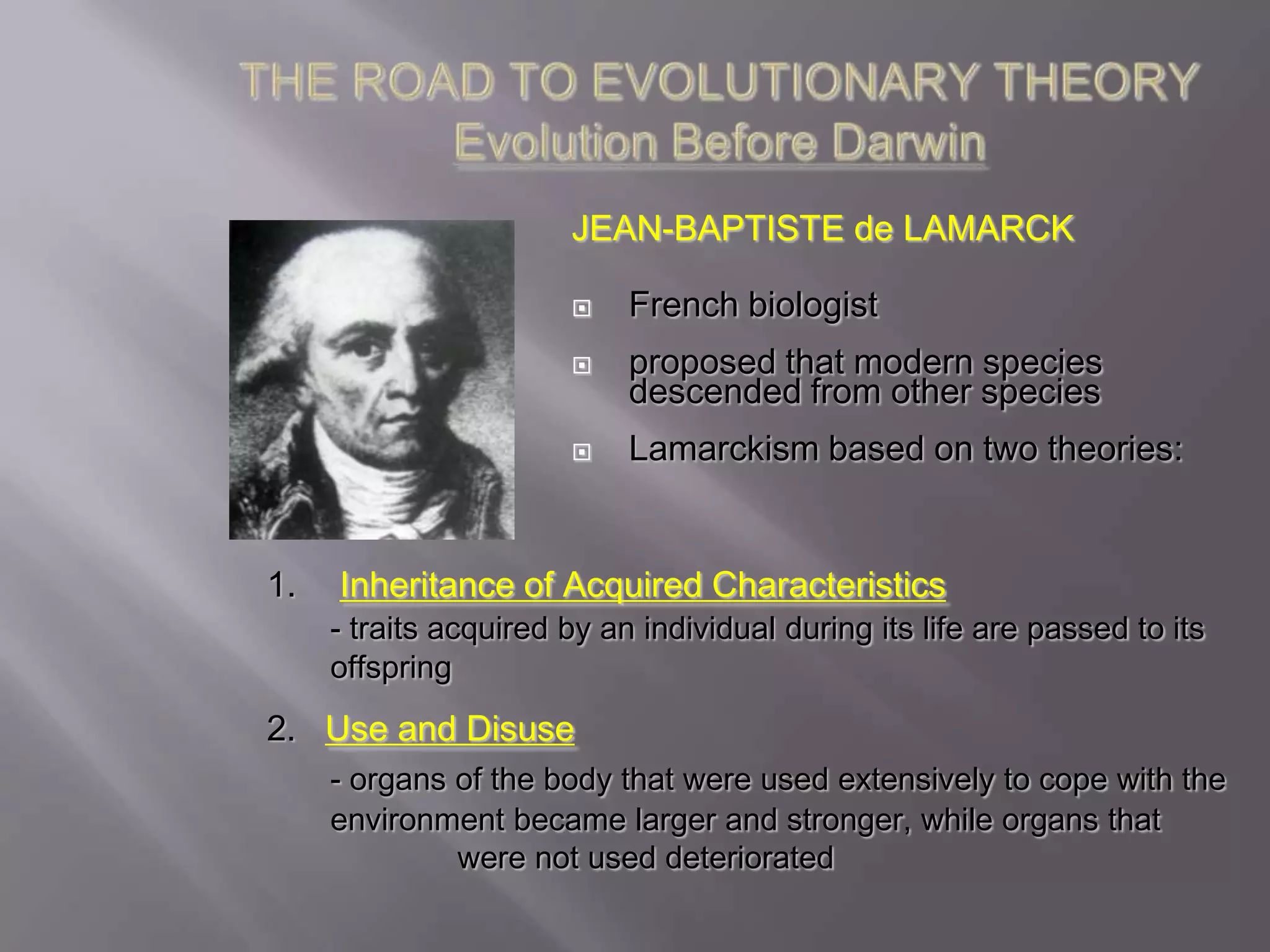 THE ROAD TO EVOLUTIONARY THEORY
Evolution Before Darwin

JEAN-BAPTISTE de LAMARCK

French biologist

proposed that modern species descended from other species

Lamarckism based on two theories:

1. Inheritance of Acquired Characteristics
- traits acquired by an individual during its life are passed to its offspring

2. Use and Disuse
- organs of the body that were used extensively to cope with the environment became larger and stronger, while organs that were not used deteriorated